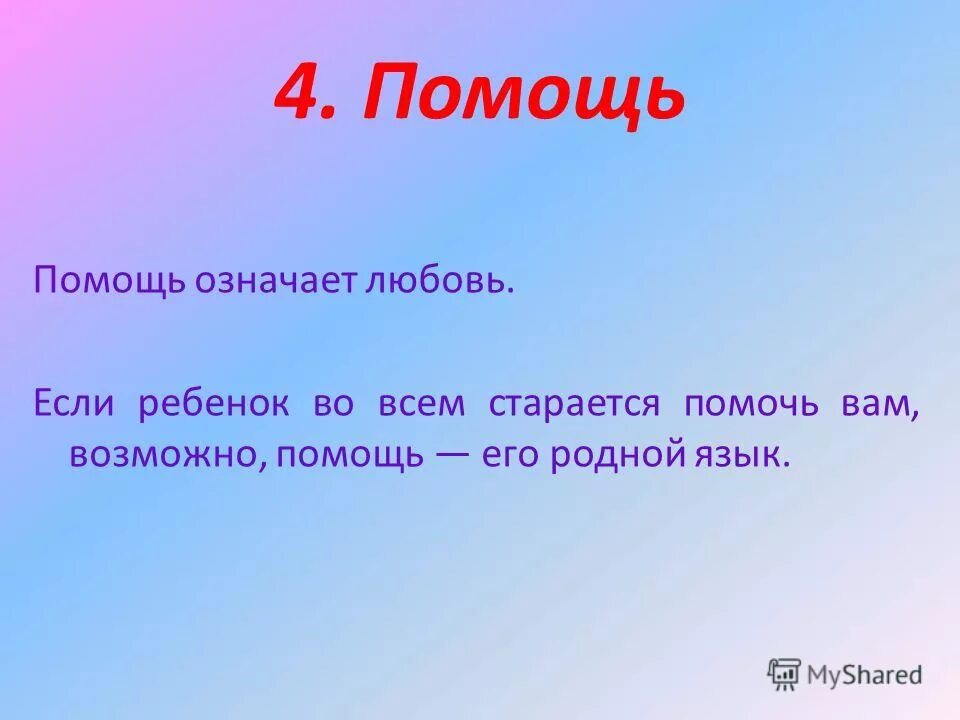 4. Помощь

Помощь означает любовь.

Если ребенок во всем старается помочь вам, возможно, помощь — его родной язык.

MyShared